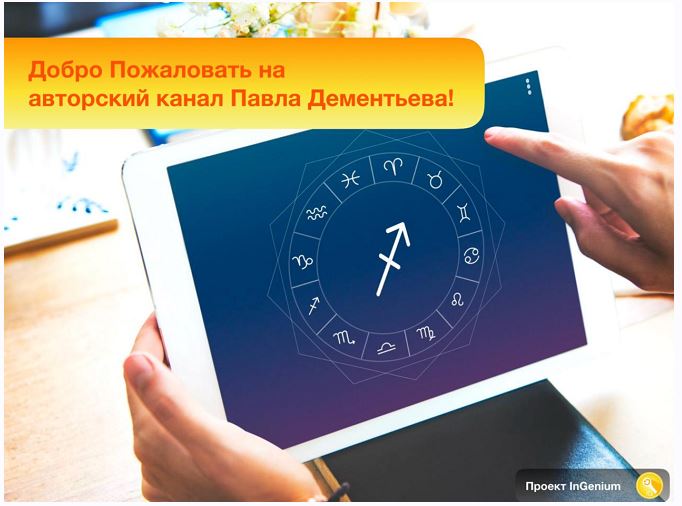 Добро Пожаловать на авторский канал Павла Дементьева!

Проект InGenium